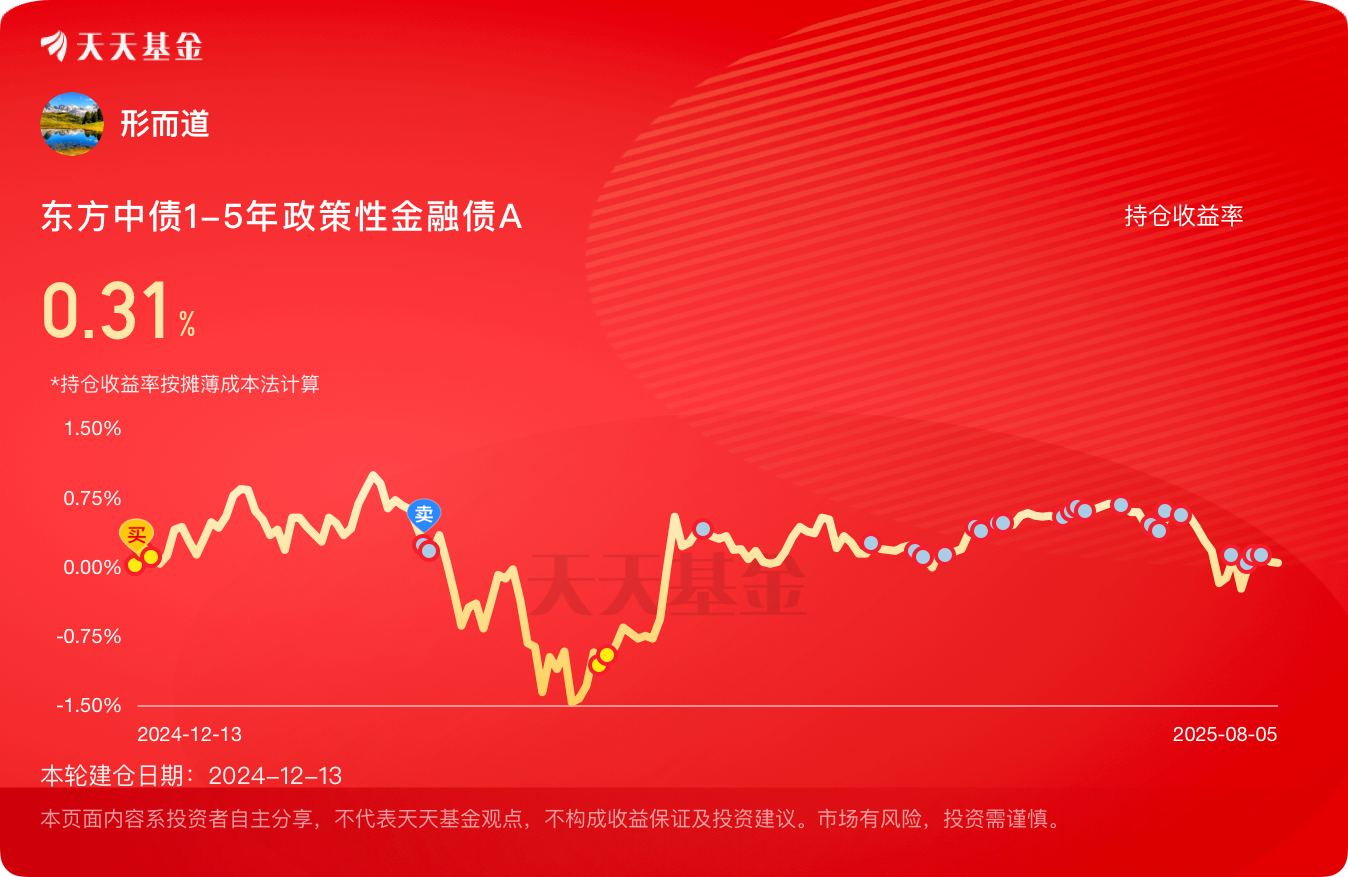 天天基金

形而道

东方中债1-5年政策性金融债A

持仓收益率

0.31%

*持仓收益率按摊薄成本法计算

1.50%
0.75%
0.00%
-0.75%
-1.50%

买
卖

天天基金

2024-12-13
2025-08-05

本轮建仓日期：2024-12-13

本页面内容系投资者自主分享，不代表天天基金观点，不构成收益保证及投资建议。市场有风险，投资需谨慎。